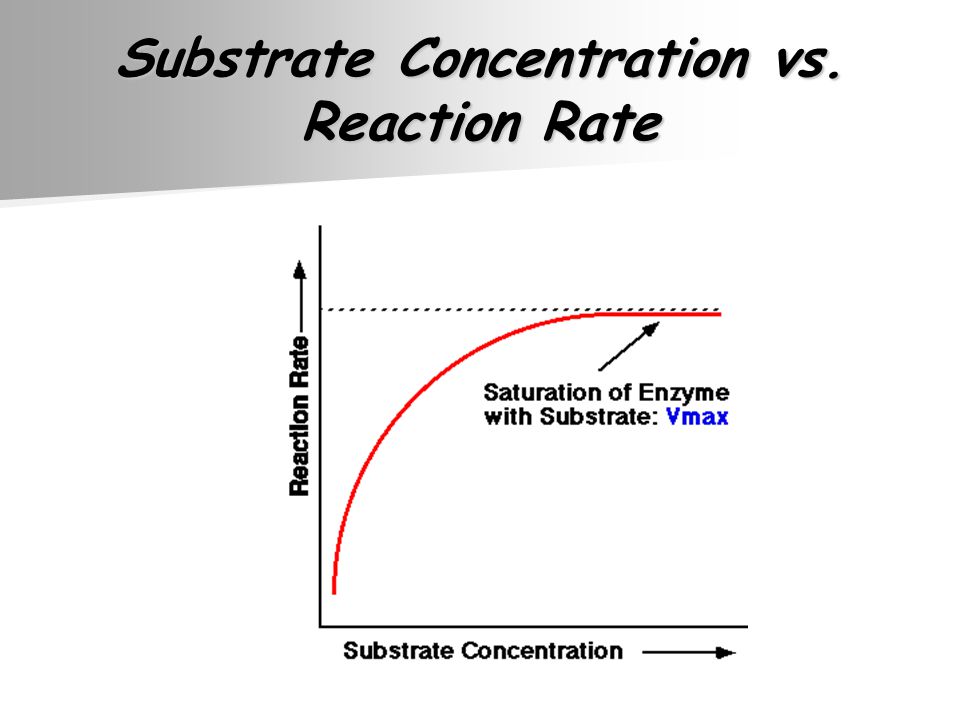 Substrate Concentration vs. Reaction Rate

Reaction Rate

Saturation of Enzyme with Substrate: Vmax

Substrate Concentration